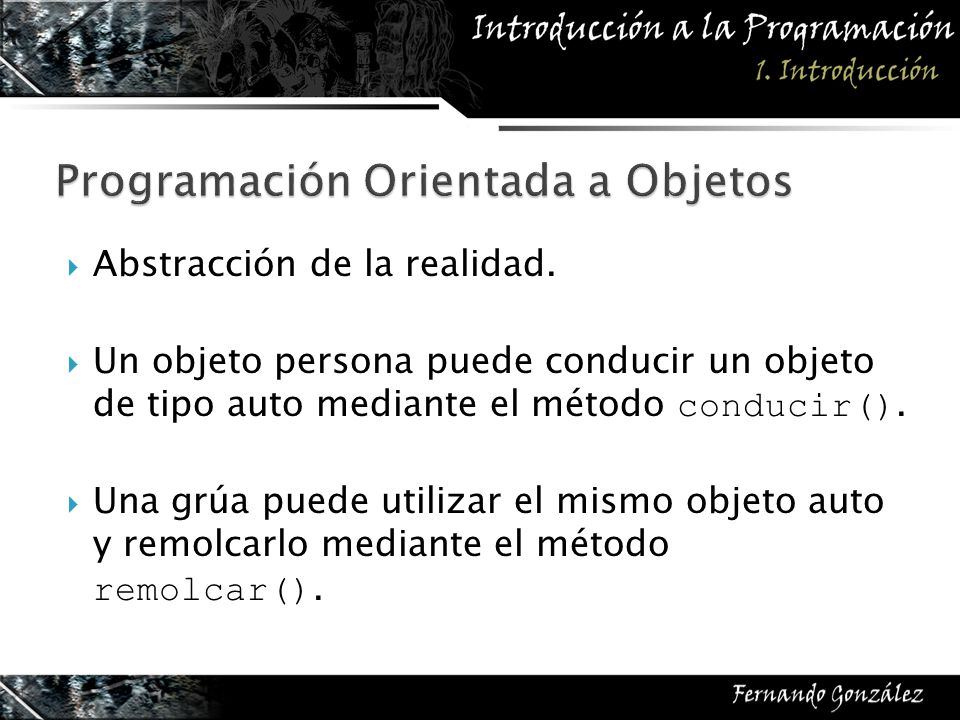 Introducción a la Programación
1. Introducción

Programación Orientada a Objetos

Abstracción de la realidad.

Un objeto persona puede conducir un objeto de tipo auto mediante el método conducir().

Una grúa puede utilizar el mismo objeto auto y remolcarlo mediante el método remolcar().

Fernando González